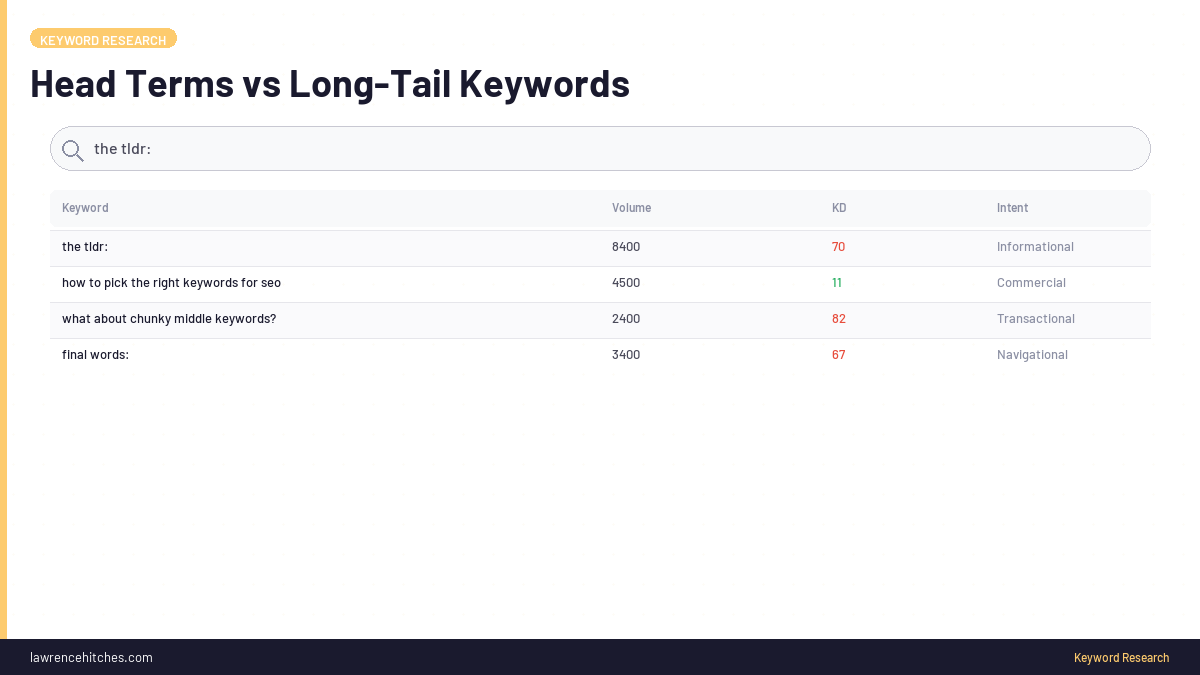 KEYWORD RESEARCH

Head Terms vs Long-Tail Keywords

the tldr:

| Keyword | Volume | KD | Intent |
|---|---|---|---|
| the tldr: | 8400 | 70 | Informational |
| how to pick the right keywords for seo | 4500 | 11 | Commercial |
| what about chunky middle keywords? | 2400 | 82 | Transactional |
| final words: | 3400 | 67 | Navigational |

lawrencehitches.com

Keyword Research